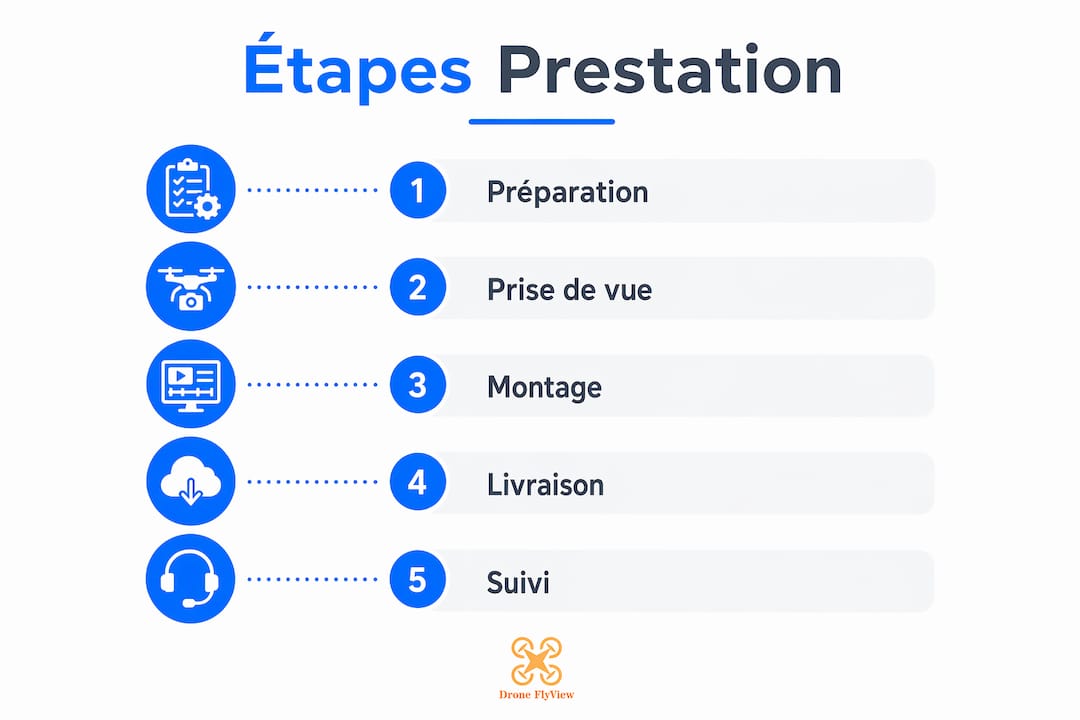 Étapes Prestation

1 Préparation

2 Prise de vue

3 Montage

4 Livraison

5 Suivi

Drone FlyView